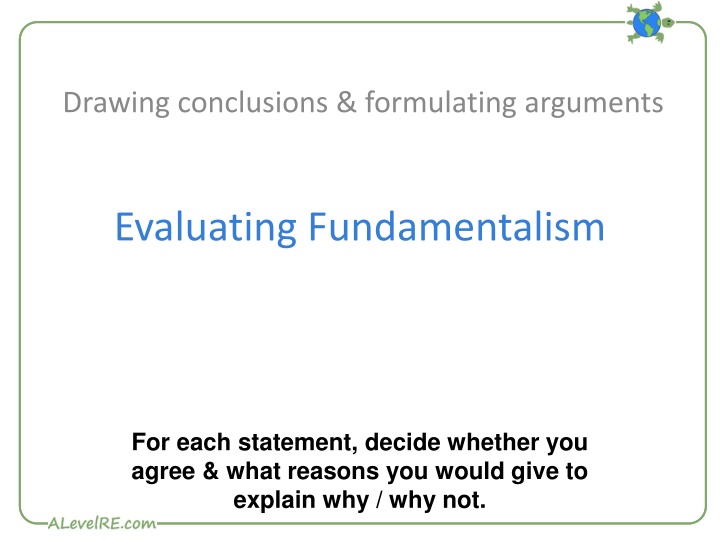 Drawing conclusions & formulating arguments

Evaluating Fundamentalism

For each statement, decide whether you agree & what reasons you would give to explain why / why not.

ALevelRE.com